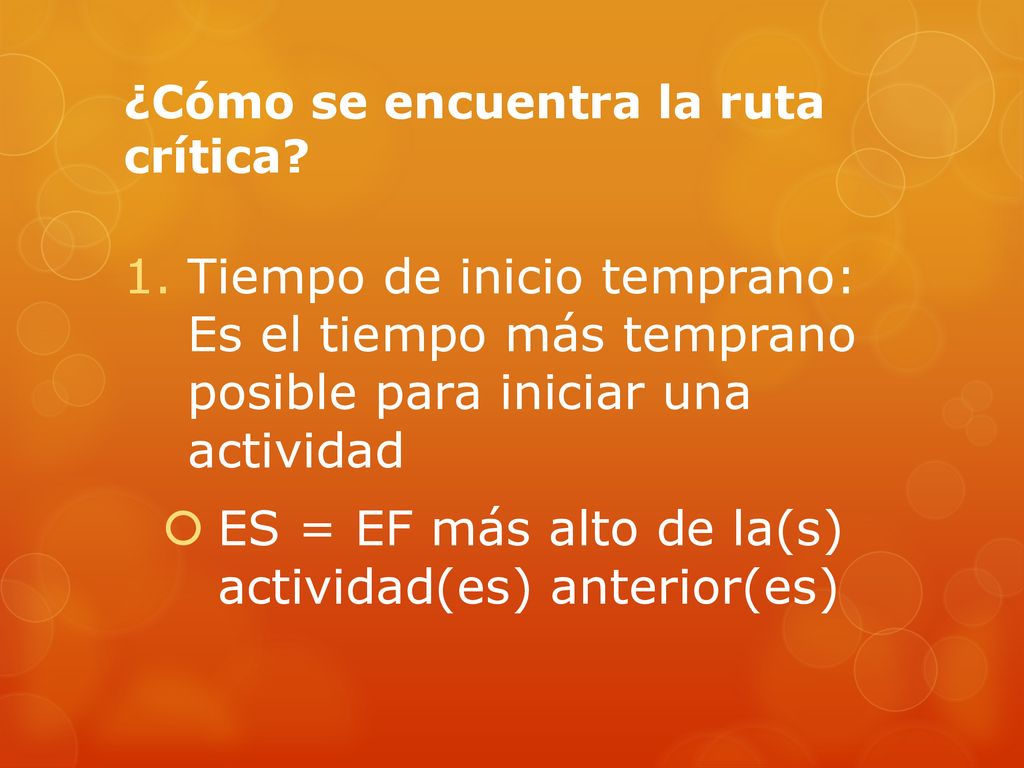 ¿Cómo se encuentra la ruta crítica?

1. Tiempo de inicio temprano: Es el tiempo más temprano posible para iniciar una actividad

ES = EF más alto de la(s) actividad(es) anterior(es)